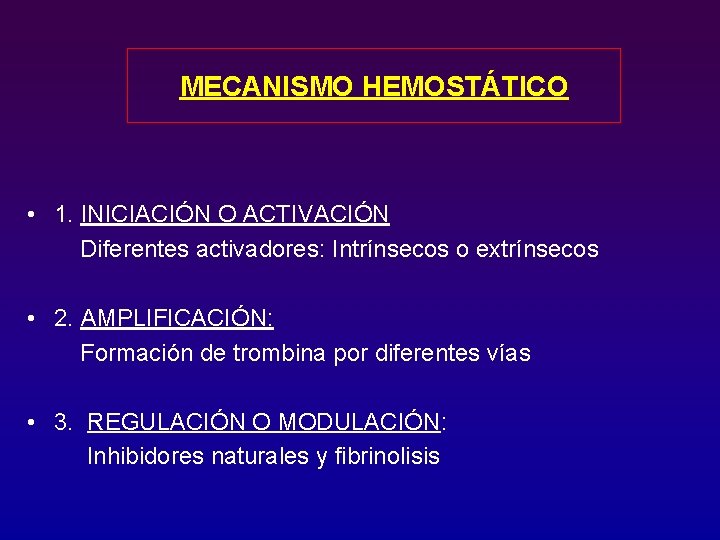 MECANISMO HEMOSTÁTICO

• 1. INICIACIÓN O ACTIVACIÓN
Diferentes activadores: Intrínsecos o extrínsecos

• 2. AMPLIFICACIÓN:
Formación de trombina por diferentes vías

• 3. REGULACIÓN O MODULACIÓN:
Inhibidores naturales y fibrinolisis